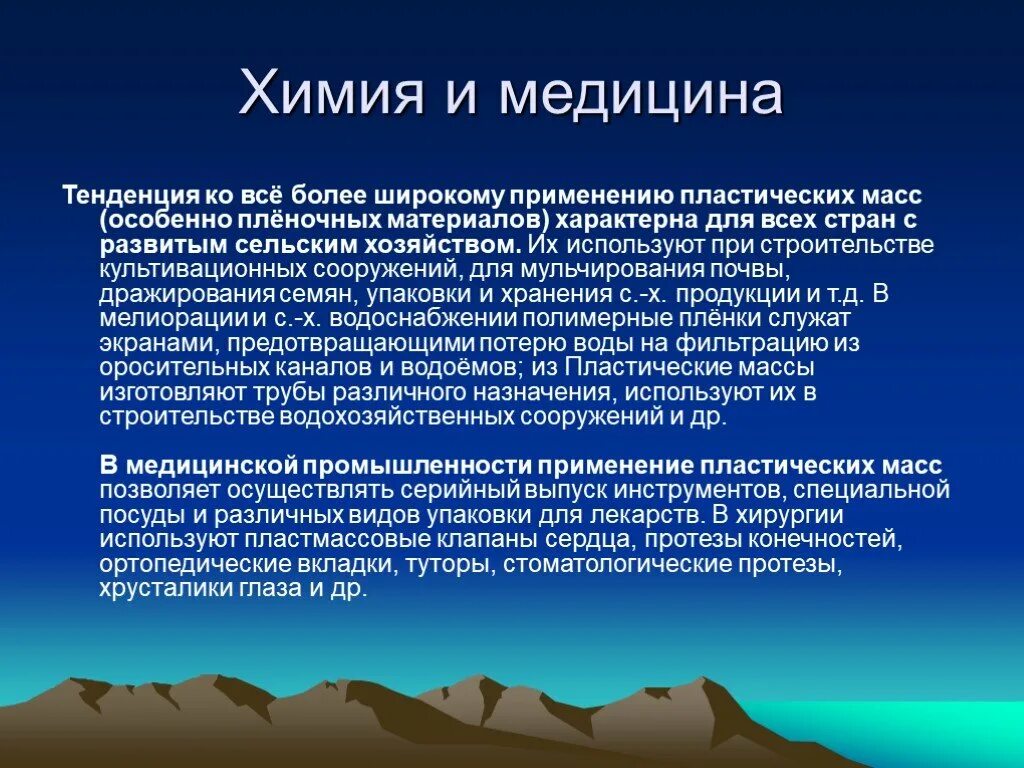 Химия и медицина

Тенденция ко всё более широкому применению пластических масс (особенно плёночных материалов) характерна для всех стран с развитым сельским хозяйством. Их используют при строительстве культивационных сооружений, для мульчирования почвы, дражирования семян, упаковки и хранения с.-х. продукции и т.д. В мелиорации и с.-х. водоснабжении полимерные плёнки служат экранами, предотвращающими потерю воды на фильтрацию из оросительных каналов и водоёмов; из Пластические массы изготовляют трубы различного назначения, используют их в строительстве водохозяйственных сооружений и др.

В медицинской промышленности применение пластических масс позволяет осуществлять серийный выпуск инструментов, специальной посуды и различных видов упаковки для лекарств. В хирургии используют пластмассовые клапаны сердца, протезы конечностей, ортопедические вкладки, туторы, стоматологические протезы, хрусталики глаза и др.